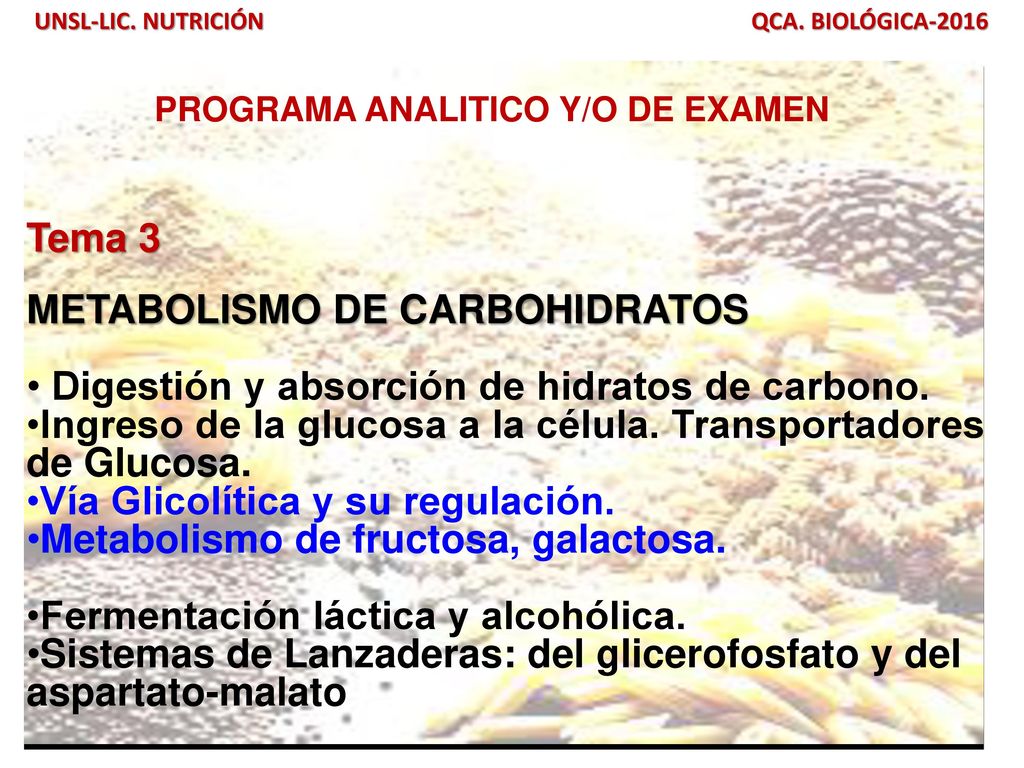 UNSL-LIC. NUTRICIÓN

QCA. BIOLÓGICA-2016

PROGRAMA ANALITICO Y/O DE EXAMEN

Tema 3

METABOLISMO DE CARBOHIDRATOS

• Digestión y absorción de hidratos de carbono.
•Ingreso de la glucosa a la célula. Transportadores de Glucosa.
•Vía Glicolítica y su regulación.
•Metabolismo de fructosa, galactosa.

•Fermentación láctica y alcohólica.
•Sistemas de Lanzaderas: del glicerofosfato y del aspartato-malato